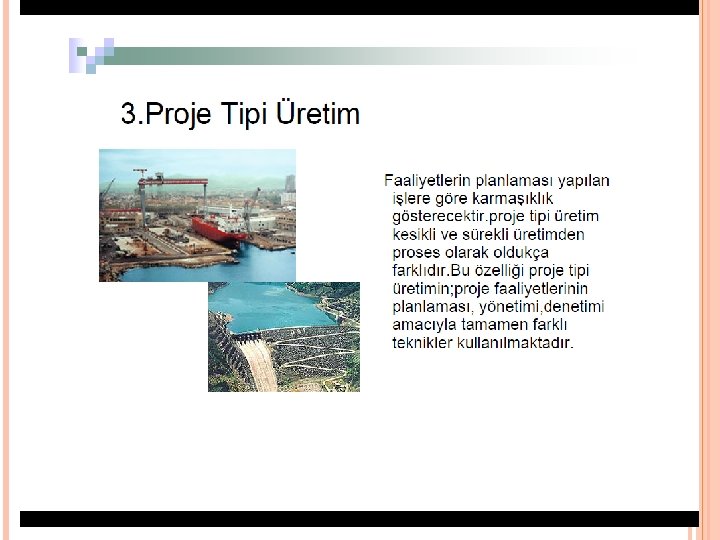 3.Proje Tipi Üretim

Faaliyetlerin planlaması yapılan işlere göre karmaşıklık gösterecektir.proje tipi üretim kesikli ve sürekli üretimden proses olarak oldukça farklıdır.Bu özelliği proje tipi üretimin;proje faaliyetlerinin planlaması, yönetimi,denetimi amacıyla tamamen farklı teknikler kullanılmaktadır.